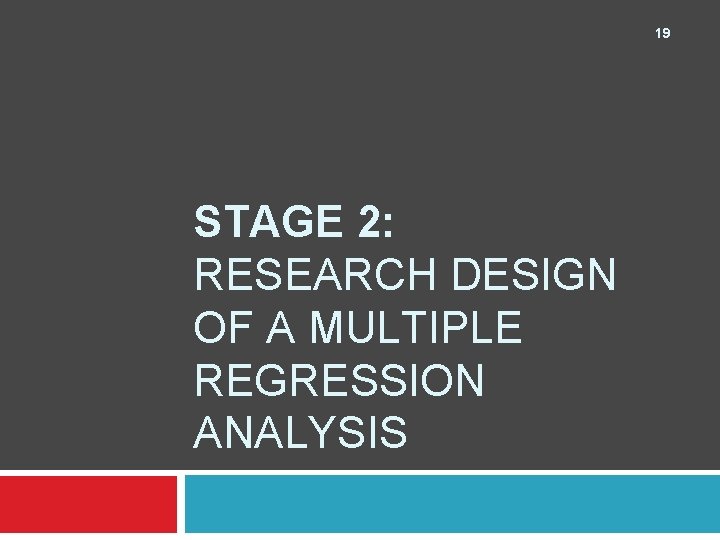 19

STAGE 2:
RESEARCH DESIGN OF A MULTIPLE REGRESSION ANALYSIS